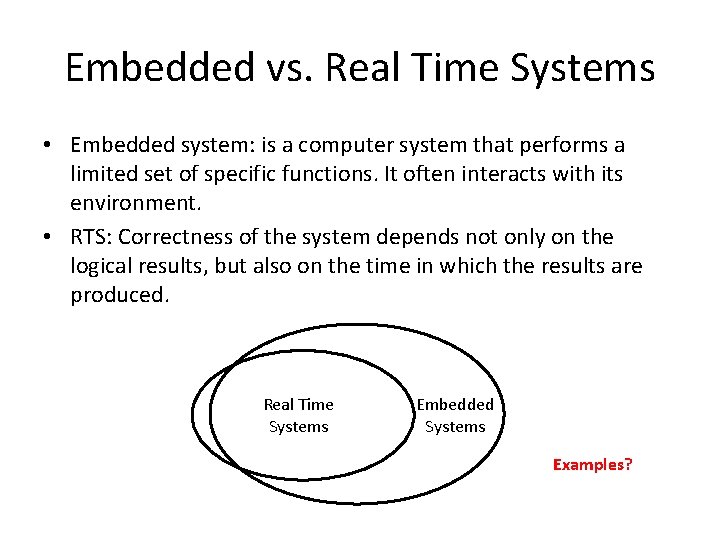 Embedded vs. Real Time Systems

• Embedded system: is a computer system that performs a limited set of specific functions. It often interacts with its environment.

• RTS: Correctness of the system depends not only on the logical results, but also on the time in which the results are produced.

Real Time Systems

Embedded Systems

Examples?